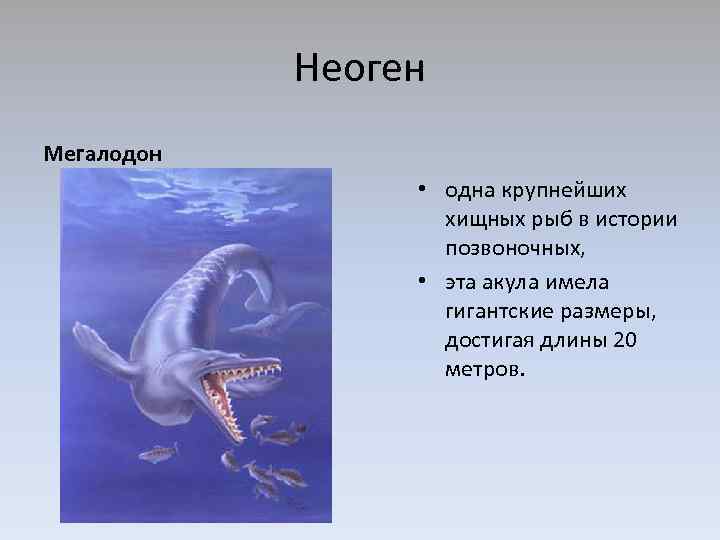 Неоген

Мегалодон

• одна крупнейших хищных рыб в истории позвоночных,

• эта акула имела гигантские размеры, достигая длины 20 метров.